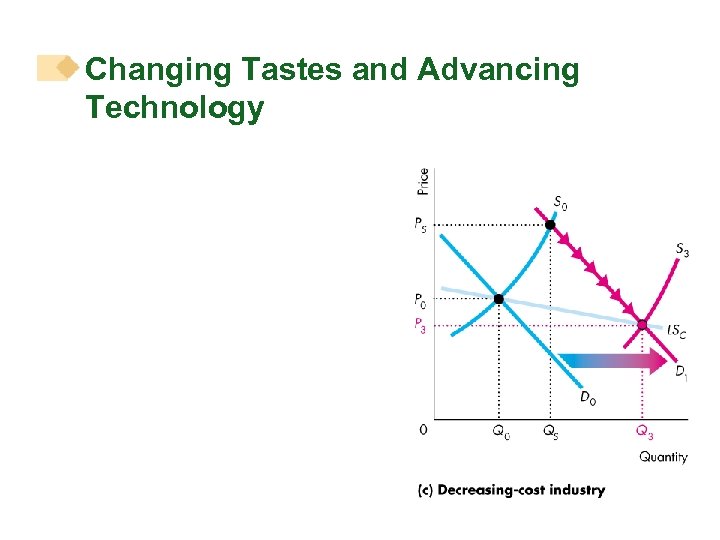 Changing Tastes and Advancing Technology

Price

$P_S$

$P_0$

$P_3$

$S_0$

$S_3$

$LS_C$

$D_1$

$D_0$

0

$Q_0$

$Q_S$

$Q_3$

Quantity

(c) Decreasing-cost industry